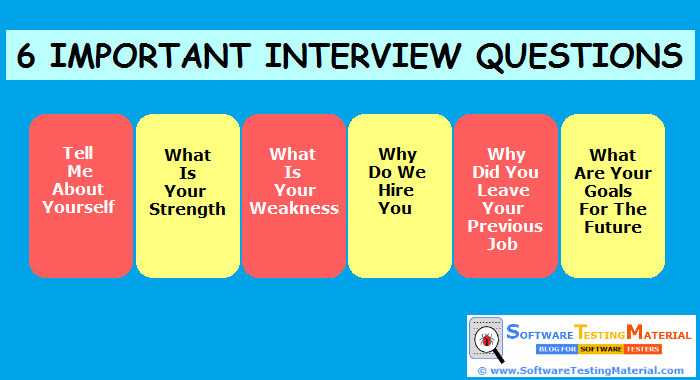 6 IMPORTANT INTERVIEW QUESTIONS

Tell Me About Yourself

What Is Your Strength

What Is Your Weakness

Why Do We Hire You

Why Did You Leave Your Previous Job

What Are Your Goals For The Future

SOFTWARE TESTING MATERIAL
BLOG FOR SOFTWARE TESTERS
© www.SoftwareTestingMaterial.com